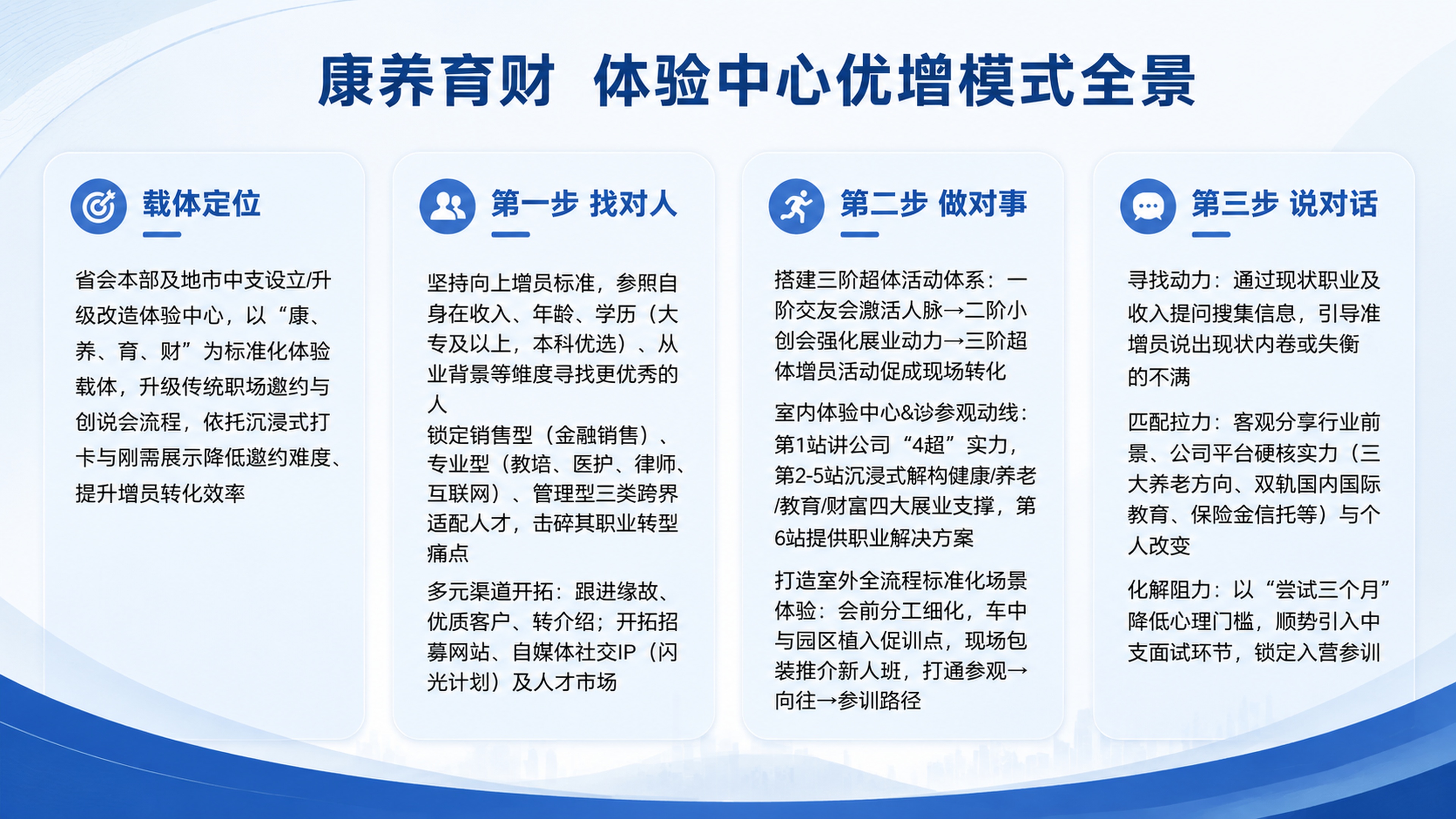 康养育财 体验中心优增模式全景

载体定位

省会本部及地市中支设立/升级改造体验中心，以“康、养、育、财”为标准化体验载体，升级传统职场邀约与创说会流程，依托沉浸式打卡与刚需展示降低邀约难度、提升增员转化效率

第一步 找对人

坚持向上增员标准，参照自身在收入、年龄、学历（大专及以上，本科优选）、从业背景等维度寻找更优秀的人
锁定销售型（金融销售）、专业型（教培、医护、律师、互联网）、管理型三类跨界适配人才，击碎其职业转型痛点

多元渠道开拓：跟进缘故、优质客户、转介绍；开拓招募网站、自媒体社交IP（闪光计划）及人才市场

第二步 做对事

搭建三阶超体活动体系：一阶交友会激活人脉→二阶小创会强化展业动力→三阶超体增员活动促成现场转化

室内体验中心&诊参观动线：第1站讲公司“4超”实力，第2-5站沉浸式解构健康/养老/教育/财富四大展业支撑，第6站提供职业解决方案

打造室外全流程标准化场景体验：会前分工细化，车中与园区植入促训点，现场包装推介新人班，打通参观→向往→参训路径

第三步 说对话

寻找动力：通过现状职业及收入提问搜集信息，引导准增员说出现状内卷或失衡的不满

匹配拉力：客观分享行业前景、公司平台硬核实力（三大养老方向、双轨国内国际教育、保险金信托等）与个人改变

化解阻力：以“尝试三个月”降低心理门槛，顺势引入中支面试环节，锁定入营参训